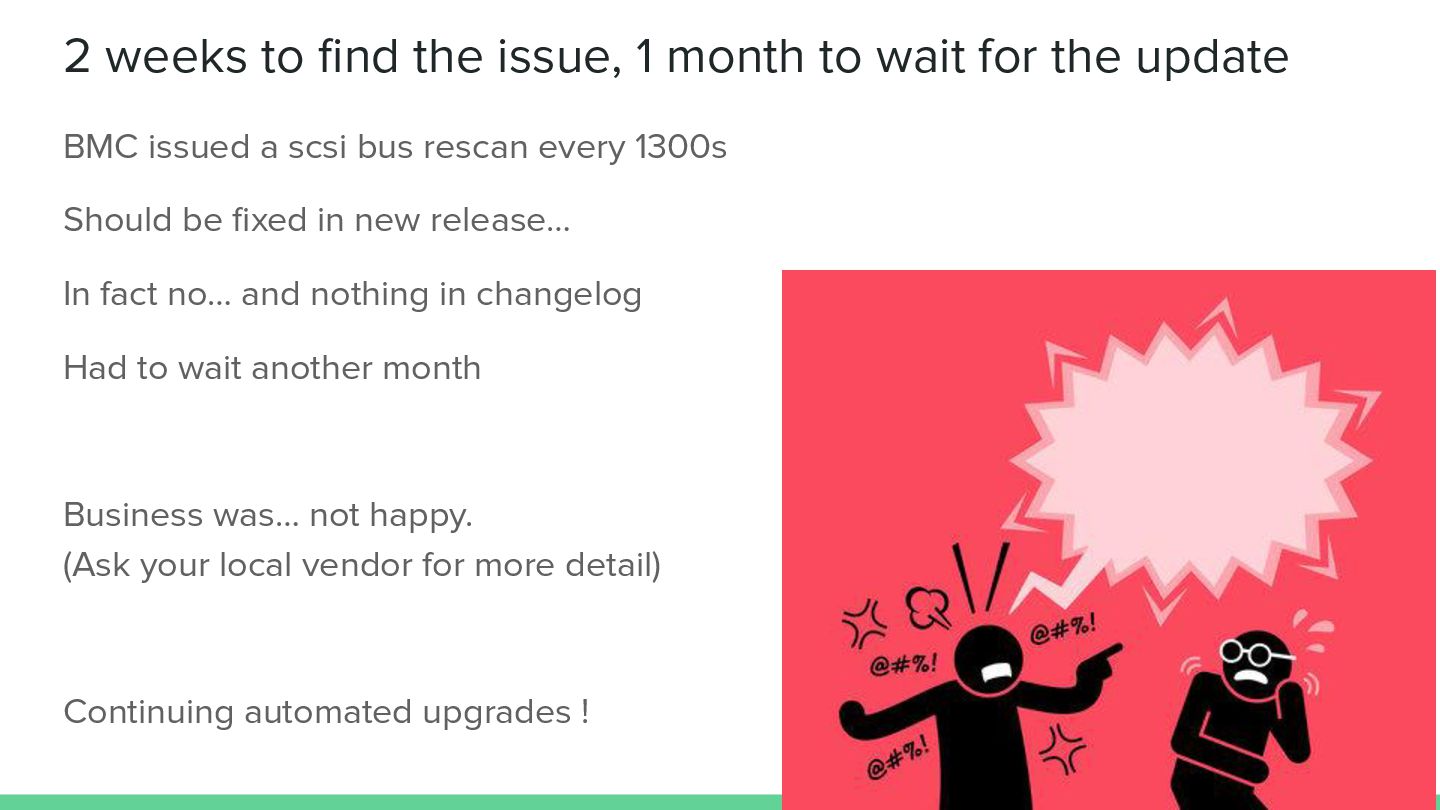 2 weeks to find the issue, 1 month to wait for the update

BMC issued a scsi bus rescan every 1300s

Should be fixed in new release...

In fact no... and nothing in changelog

Had to wait another month

Business was... not happy.
(Ask your local vendor for more detail)

Continuing automated upgrades !

@#%!

@#%!

@#%!